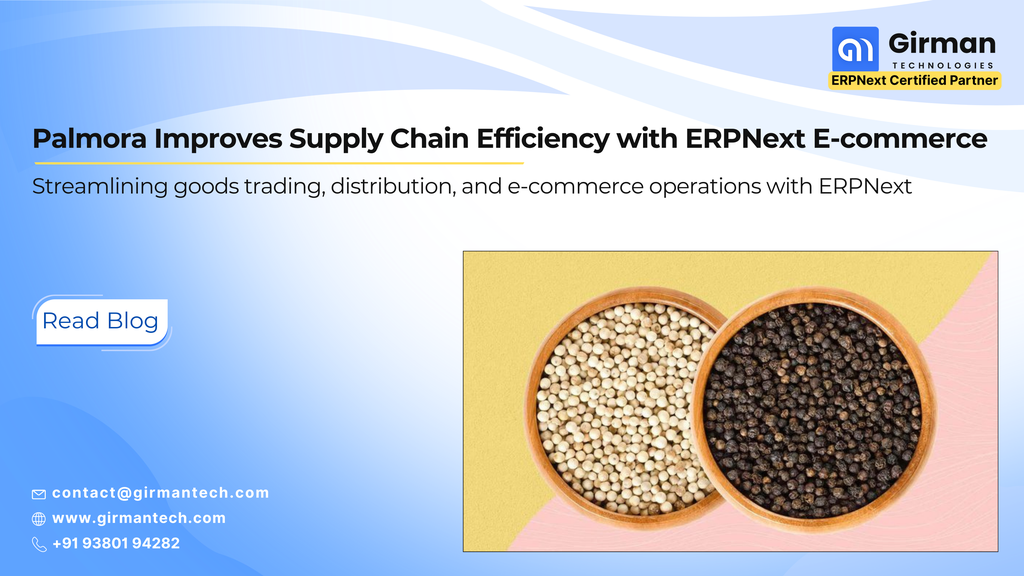 Girman
TECHNOLOGIES
ERPNext Certified Partner

Palmora Improves Supply Chain Efficiency with ERPNext E-commerce

Streamlining goods trading, distribution, and e-commerce operations with ERPNext

Read Blog

contact@girmantech.com
www.girmantech.com
+91 93801 94282